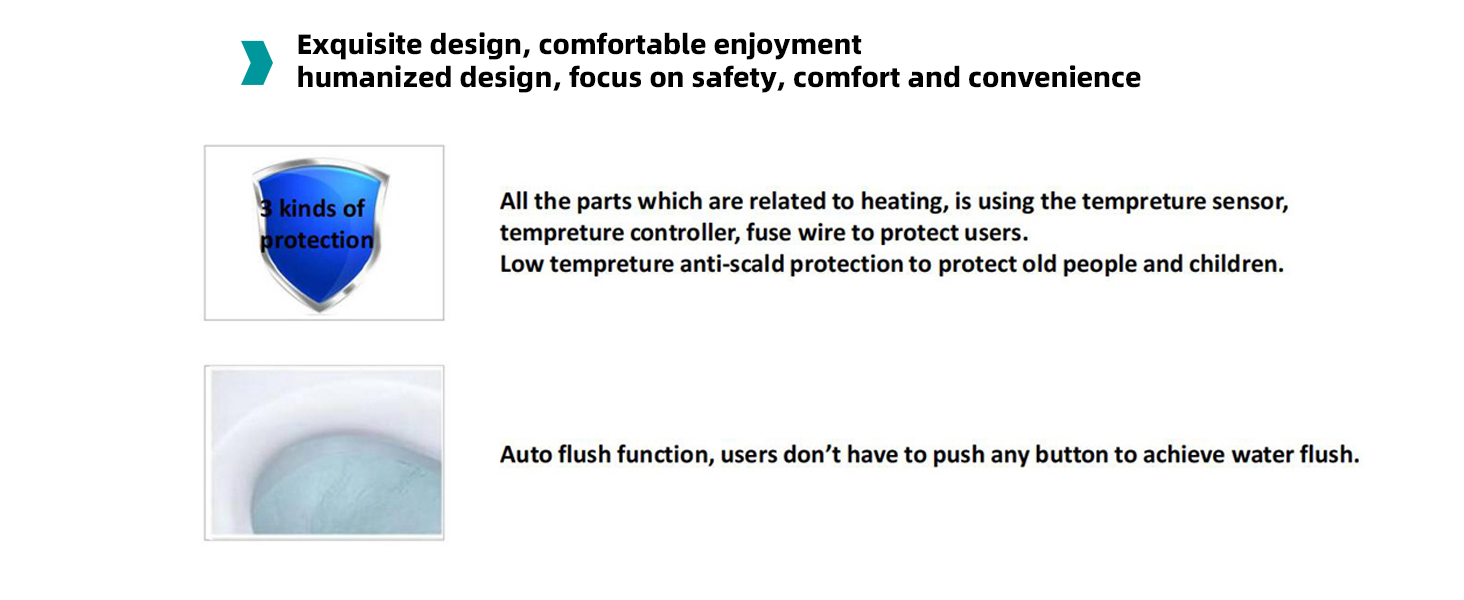 Exquisite design, comfortable enjoyment
humanized design, focus on safety, comfort and convenience

3 kinds of protection

All the parts which are related to heating, is using the tempreture sensor, tempreture controller, fuse wire to protect users.
Low tempreture anti-scald protection to protect old people and children.

Auto flush function, users don't have to push any button to achieve water flush.